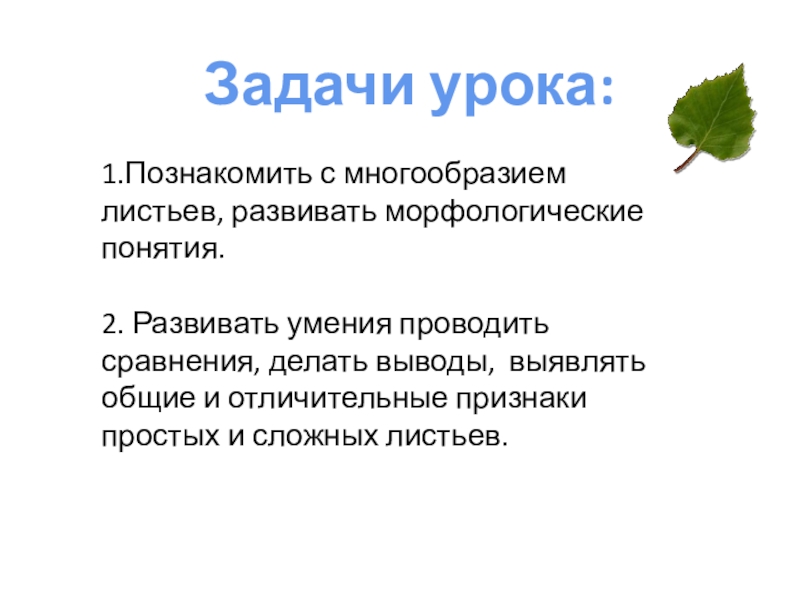 Задачи урока:

1.Познакомить с многообразием листьев, развивать морфологические понятия.

2. Развивать умения проводить сравнения, делать выводы, выявлять общие и отличительные признаки простых и сложных листьев.